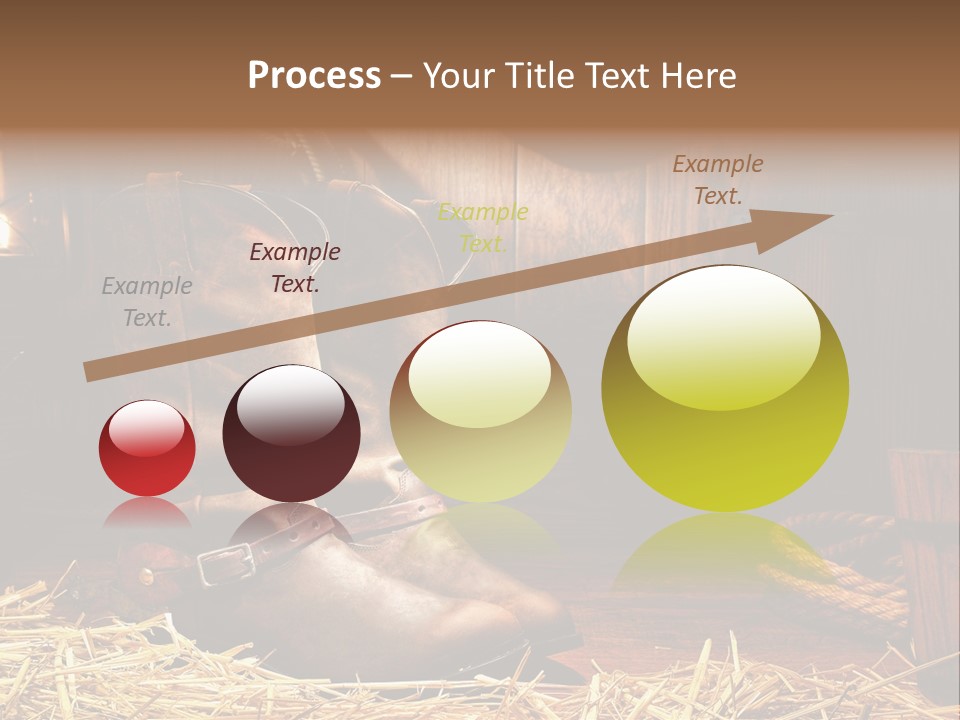 Process – Your Title Text Here

Example Text.

Example Text.

Example Text.

Example Text.